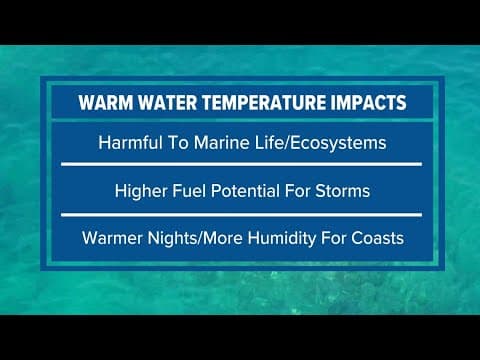 WARM WATER TEMPERATURE IMPACTS

Harmful To Marine Life/Ecosystems

Higher Fuel Potential For Storms

Warmer Nights/More Humidity For Coasts